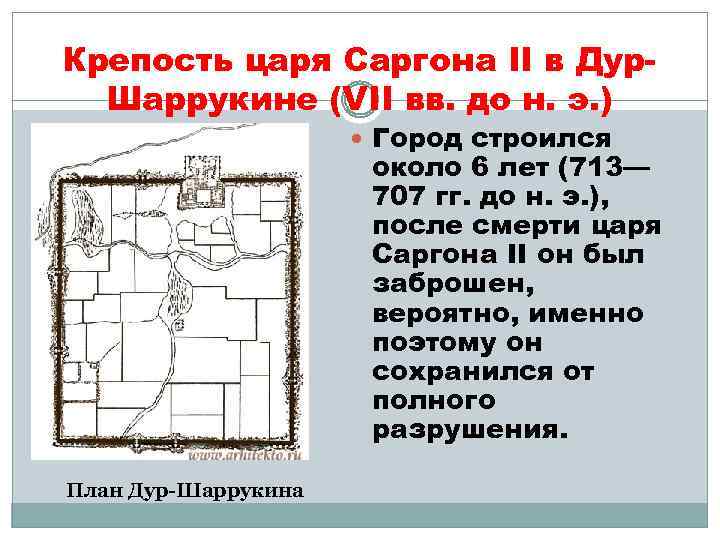 Крепость царя Саргона II в Дур-Шаррукине (VII вв. до н. э.)

Город строился около 6 лет (713—707 гг. до н. э.), после смерти царя Саргона II он был заброшен, вероятно, именно поэтому он сохранился от полного разрушения.

www.arhitekto.ru

План Дур-Шаррукина